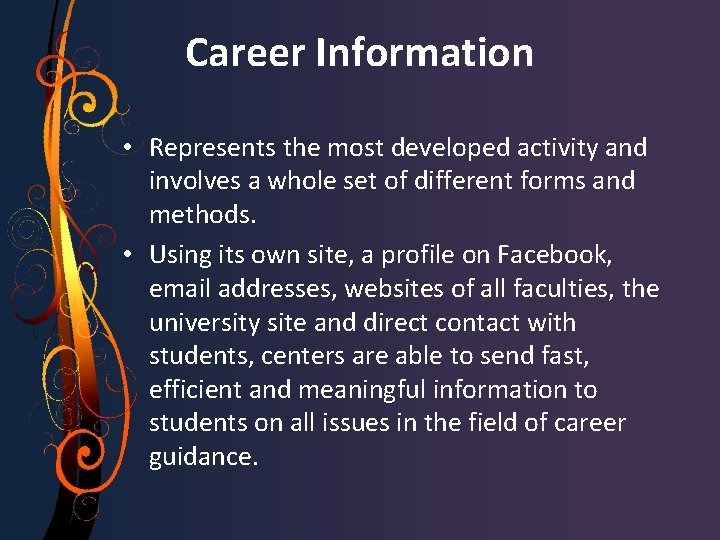 Career Information

• Represents the most developed activity and involves a whole set of different forms and methods.

• Using its own site, a profile on Facebook, email addresses, websites of all faculties, the university site and direct contact with students, centers are able to send fast, efficient and meaningful information to students on all issues in the field of career guidance.